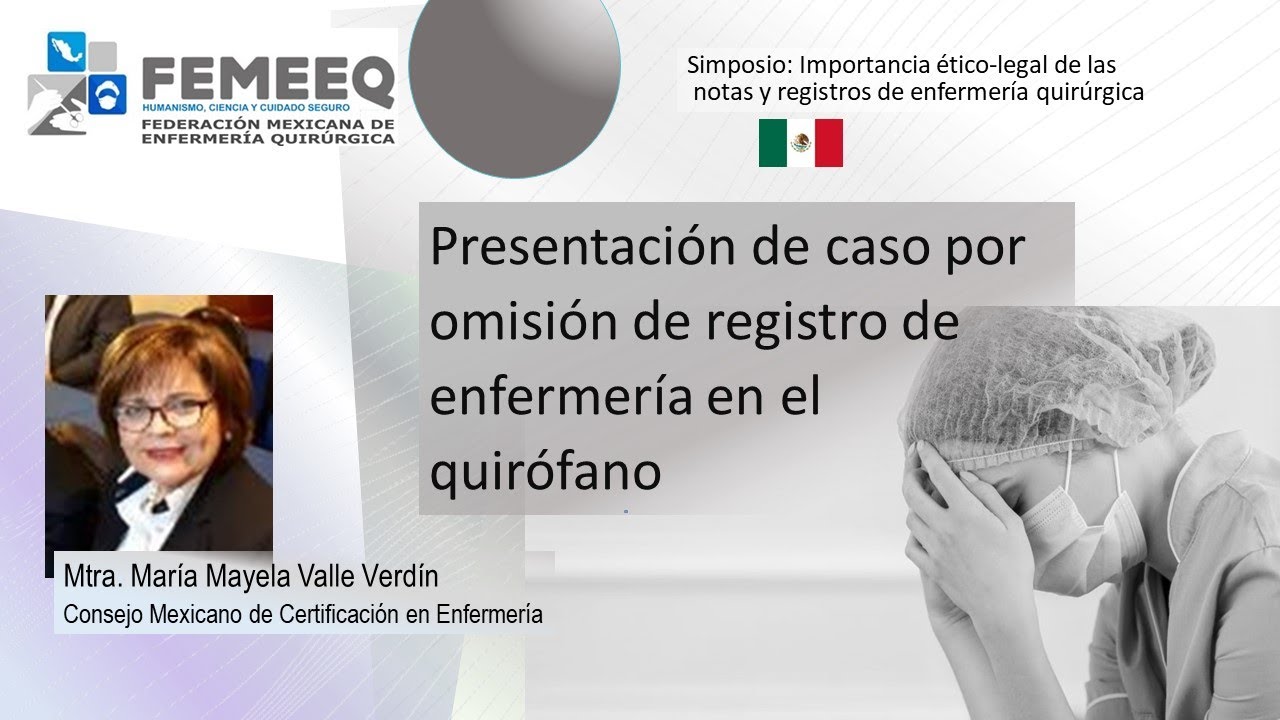 FEMEEQ
HUMANISMO, CIENCIA Y CUIDADO SEGURO
FEDERACIÓN MEXICANA DE ENFERMERÍA QUIRÚRGICA

Simposio: Importancia ético-legal de las notas y registros de enfermería quirúrgica

Presentación de caso por omisión de registro de enfermería en el quirófano

Mtra. María Mayela Valle Verdín
Consejo Mexicano de Certificación en Enfermería